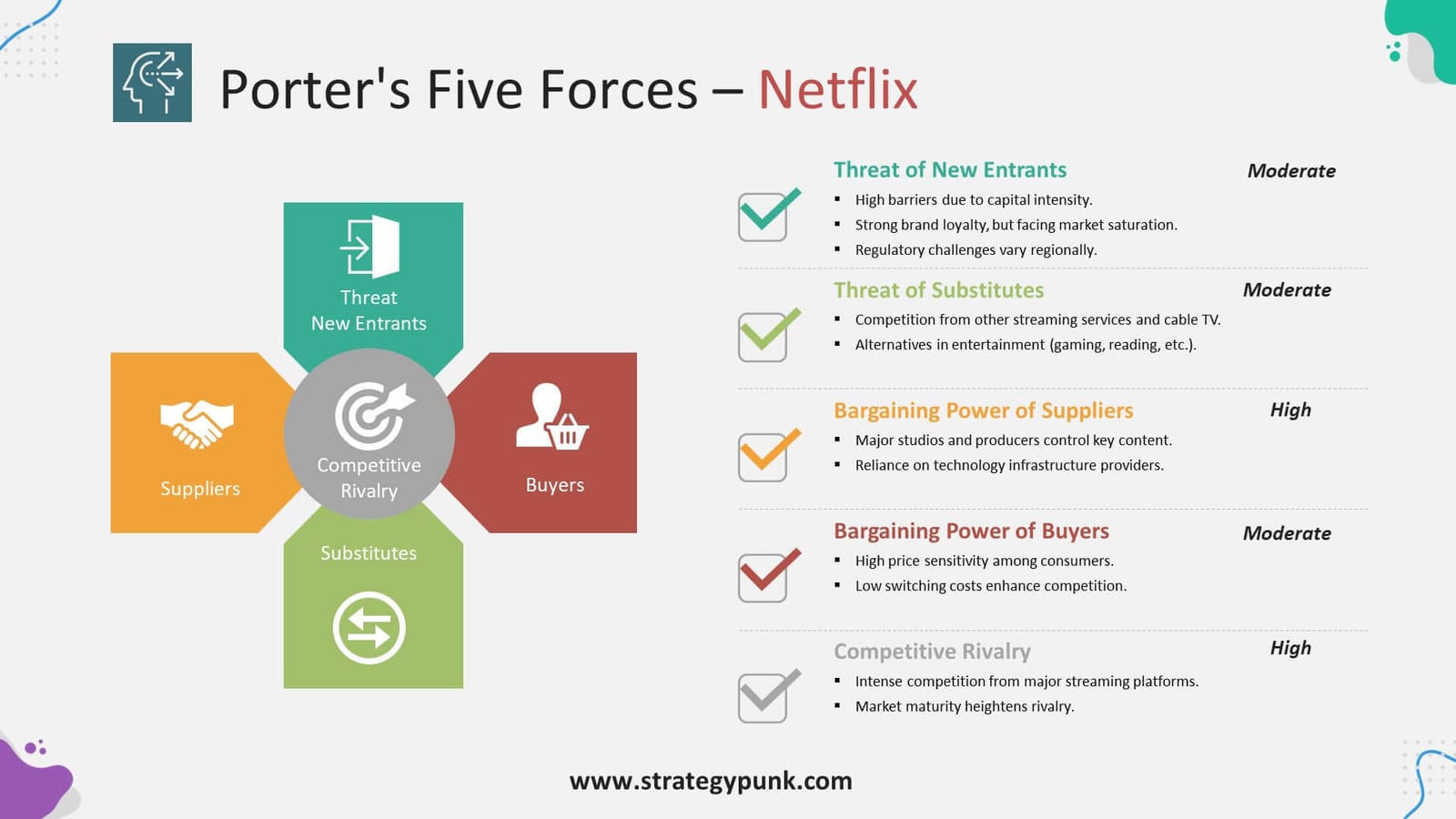 Porter's Five Forces – Netflix

Threat
New Entrants

Suppliers

Competitive
Rivalry

Buyers

Substitutes

Threat of New Entrants
Moderate
▪ High barriers due to capital intensity.
▪ Strong brand loyalty, but facing market saturation.
▪ Regulatory challenges vary regionally.

Threat of Substitutes
Moderate
▪ Competition from other streaming services and cable TV.
▪ Alternatives in entertainment (gaming, reading, etc.).

Bargaining Power of Suppliers
High
▪ Major studios and producers control key content.
▪ Reliance on technology infrastructure providers.

Bargaining Power of Buyers
Moderate
▪ High price sensitivity among consumers.
▪ Low switching costs enhance competition.

Competitive Rivalry
High
▪ Intense competition from major streaming platforms.
▪ Market maturity heightens rivalry.

www.strategypunk.com